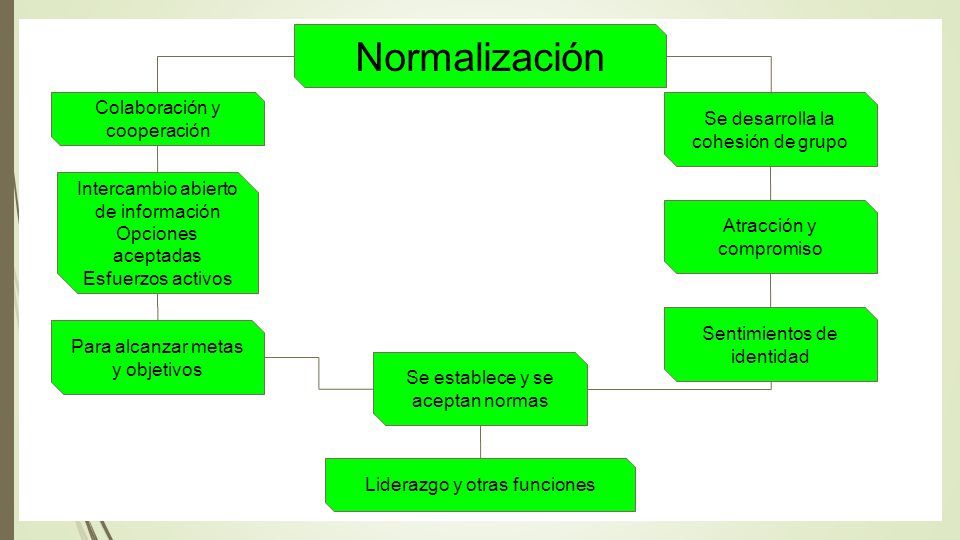 Normalización

Colaboración y cooperación

Intercambio abierto de información
Opciones aceptadas
Esfuerzos activos

Para alcanzar metas y objetivos

Se desarrolla la cohesión de grupo

Atracción y compromiso

Sentimientos de identidad

Se establece y se aceptan normas

Liderazgo y otras funciones